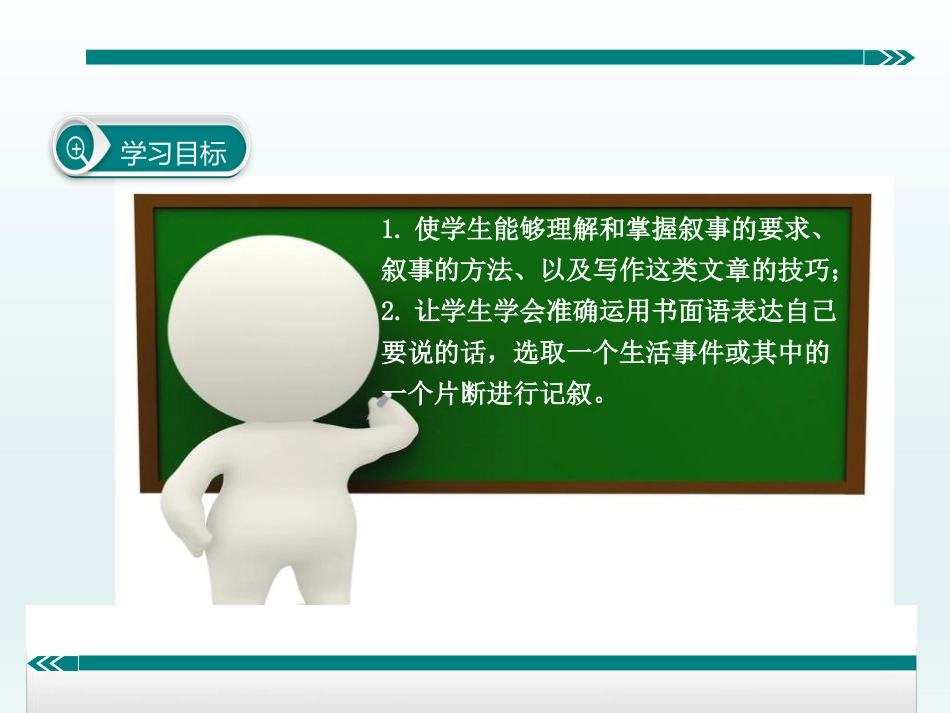 学习目标

1. 使学生能够理解和掌握叙事的要求、叙事的方法、以及写作这类文章的技巧；
2. 让学生学会准确运用书面语表达自己要说的话，选取一个生活事件或其中的一个片断进行记叙。